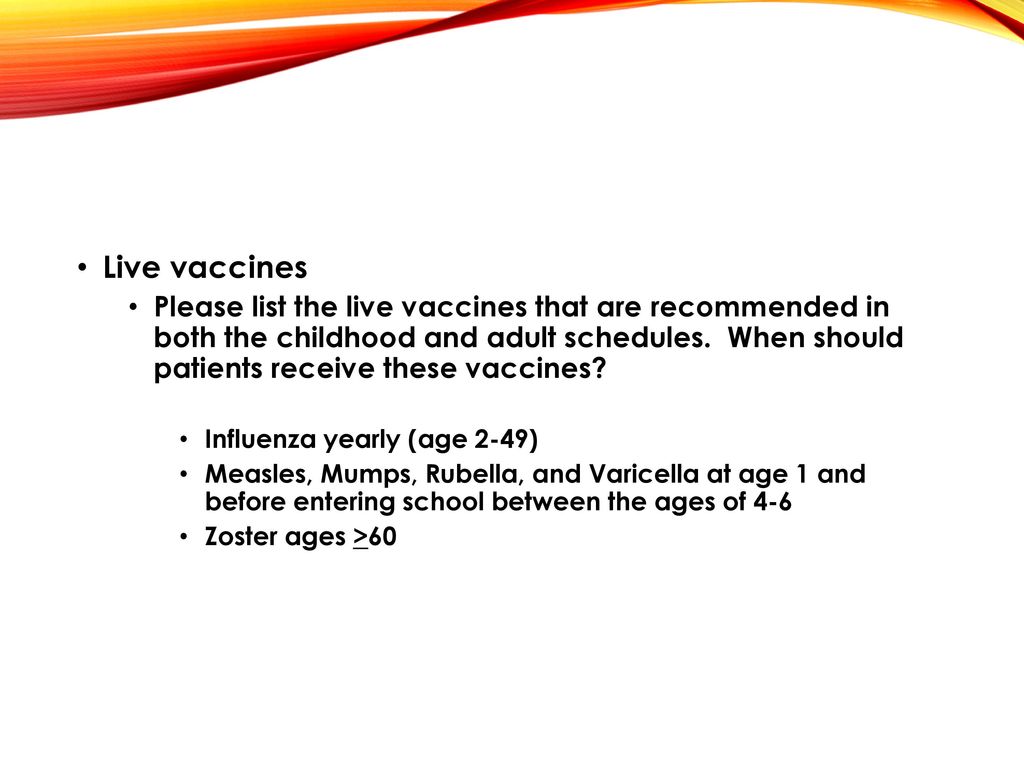 • Live vaccines
  • Please list the live vaccines that are recommended in both the childhood and adult schedules.  When should patients receive these vaccines?
    • Influenza yearly (age 2-49)
    • Measles, Mumps, Rubella, and Varicella at age 1 and before entering school between the ages of 4-6
    • Zoster ages $\geq$60